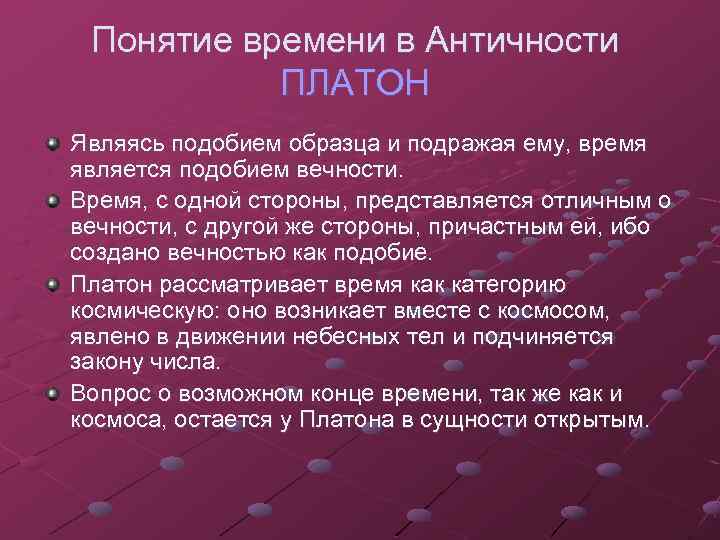 Понятие времени в Античности
ПЛАТОН

Являясь подобием образца и подражая ему, время является подобием вечности.

Время, с одной стороны, представляется отличным о вечности, с другой же стороны, причастным ей, ибо создано вечностью как подобие.

Платон рассматривает время как категорию космическую: оно возникает вместе с космосом, явлено в движении небесных тел и подчиняется закону числа.

Вопрос о возможном конце времени, так же как и космоса, остается у Платона в сущности открытым.